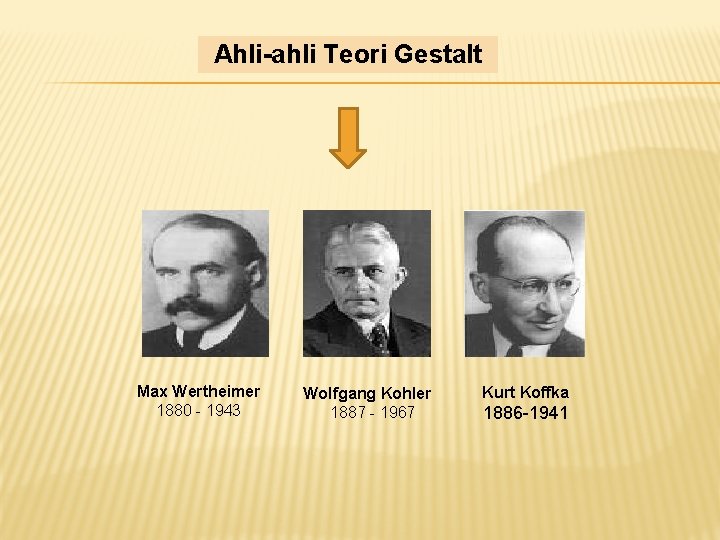 Ahli-ahli Teori Gestalt

Max Wertheimer
1880 - 1943

Wolfgang Kohler
1887 - 1967

Kurt Koffka
1886-1941